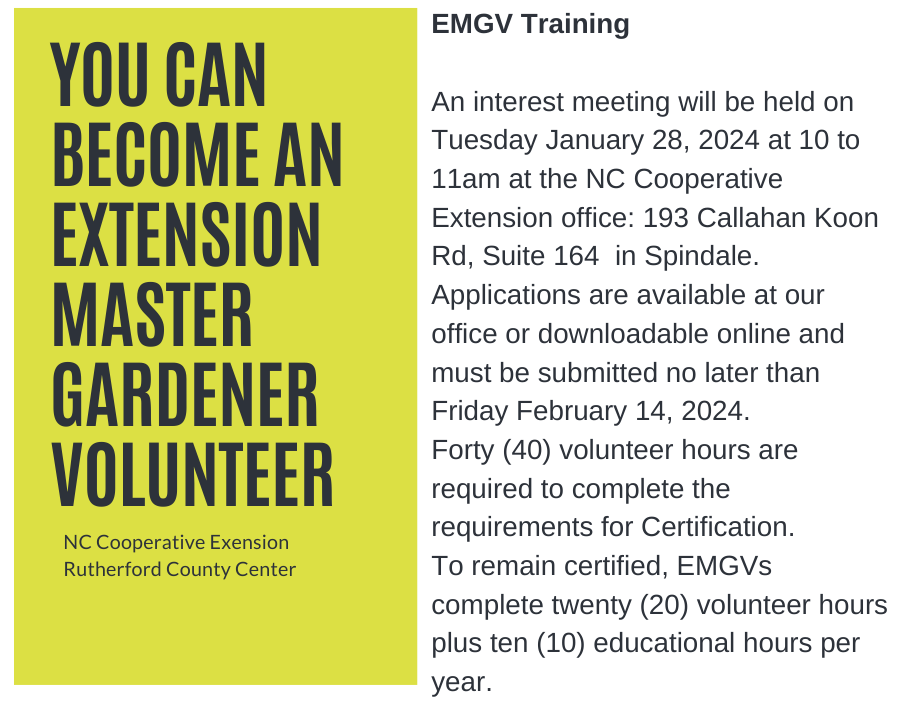 YOU CAN BECOME AN EXTENSION MASTER GARDENER VOLUNTEER

NC Cooperative Exension
Rutherford County Center

**EMGV Training**

An interest meeting will be held on Tuesday January 28, 2024 at 10 to 11am at the NC Cooperative Extension office: 193 Callahan Koon Rd, Suite 164 in Spindale. Applications are available at our office or downloadable online and must be submitted no later than Friday February 14, 2024.
Forty (40) volunteer hours are required to complete the requirements for Certification.
To remain certified, EMGVs complete twenty (20) volunteer hours plus ten (10) educational hours per year.